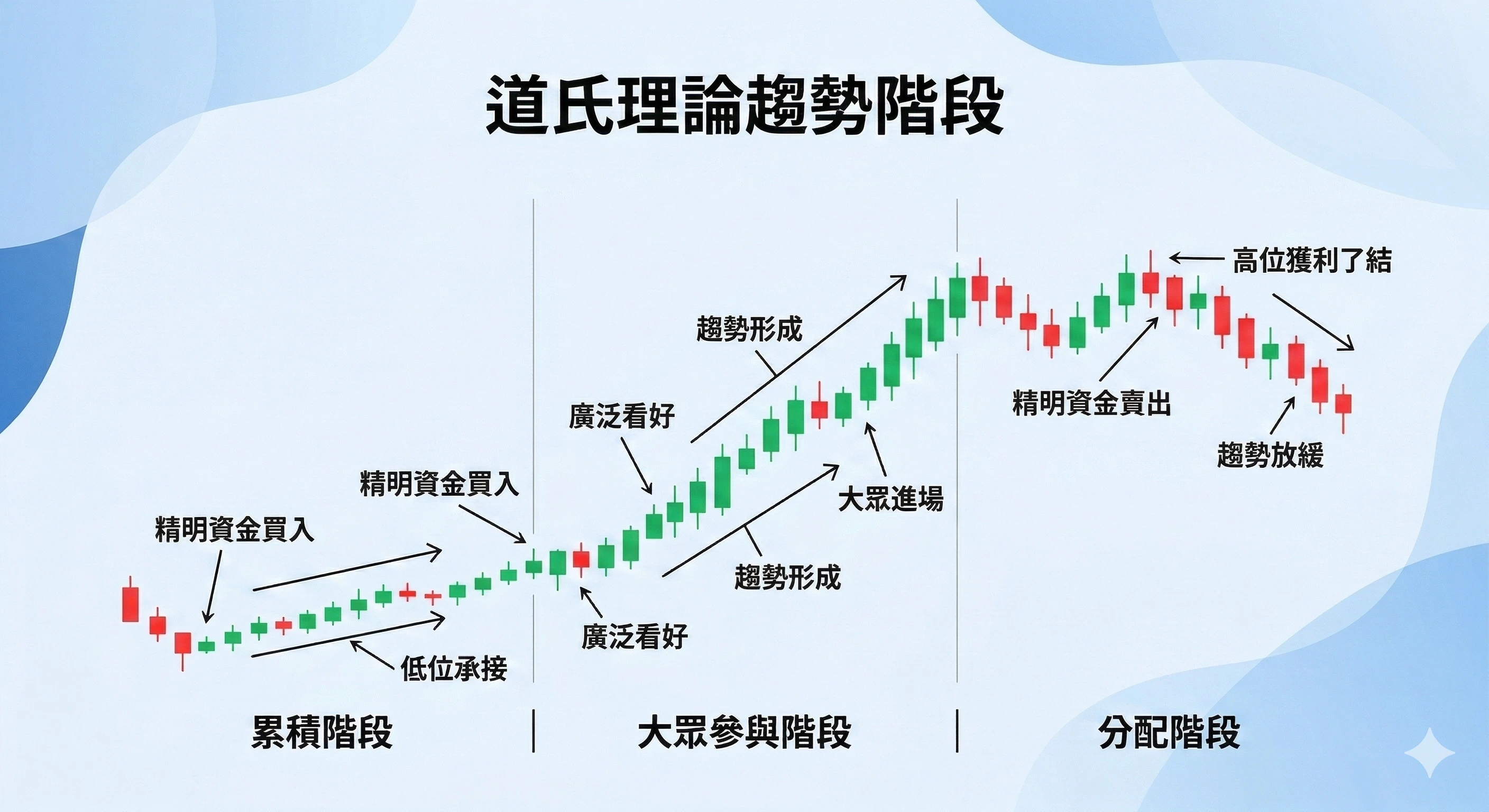 道氏理論趨勢階段

精明資金買入

精明資金買入

低位承接

廣泛看好

趨勢形成

廣泛看好

趨勢形成

大眾進場

高位獲利了結

精明資金賣出

趨勢放緩

累積階段

大眾參與階段

分配階段